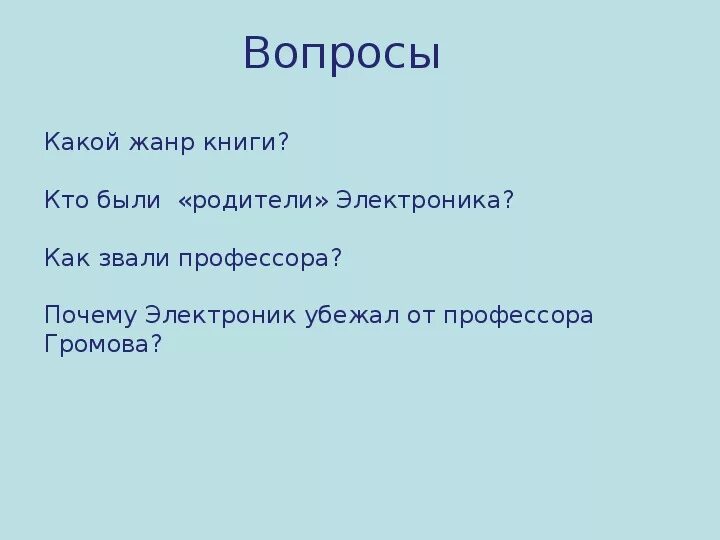 Вопросы

Какой жанр книги?

Кто были «родители» Электроника?

Как звали профессора?

Почему Электроник убежал от профессора Громова?